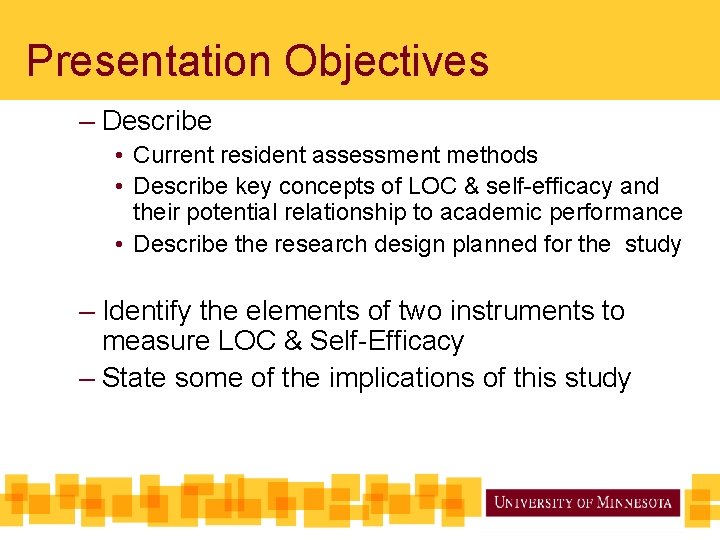 Presentation Objectives

– Describe

• Current resident assessment methods
• Describe key concepts of LOC & self-efficacy and their potential relationship to academic performance
• Describe the research design planned for the study

– Identify the elements of two instruments to measure LOC & Self-Efficacy
– State some of the implications of this study

UNIVERSITY OF MINNESOTA